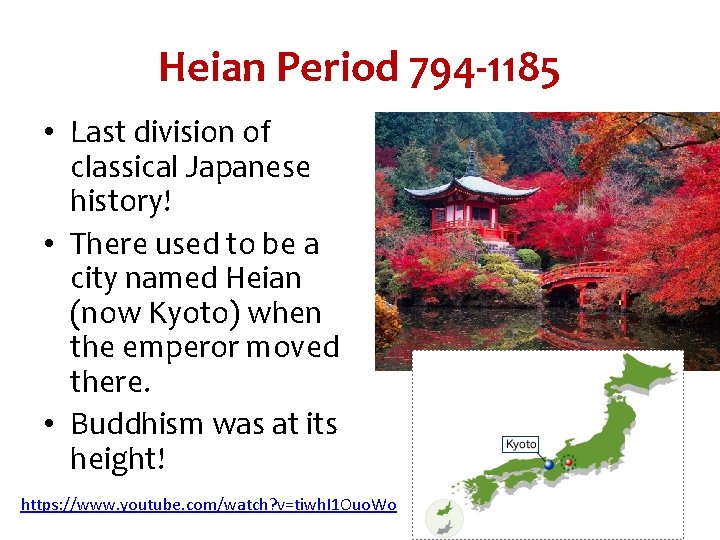 Heian Period 794-1185

• Last division of classical Japanese history!

• There used to be a city named Heian (now Kyoto) when the emperor moved there.

• Buddhism was at its height!

https://www.youtube.com/watch?v=tiwhI1OuoWo

Kyoto